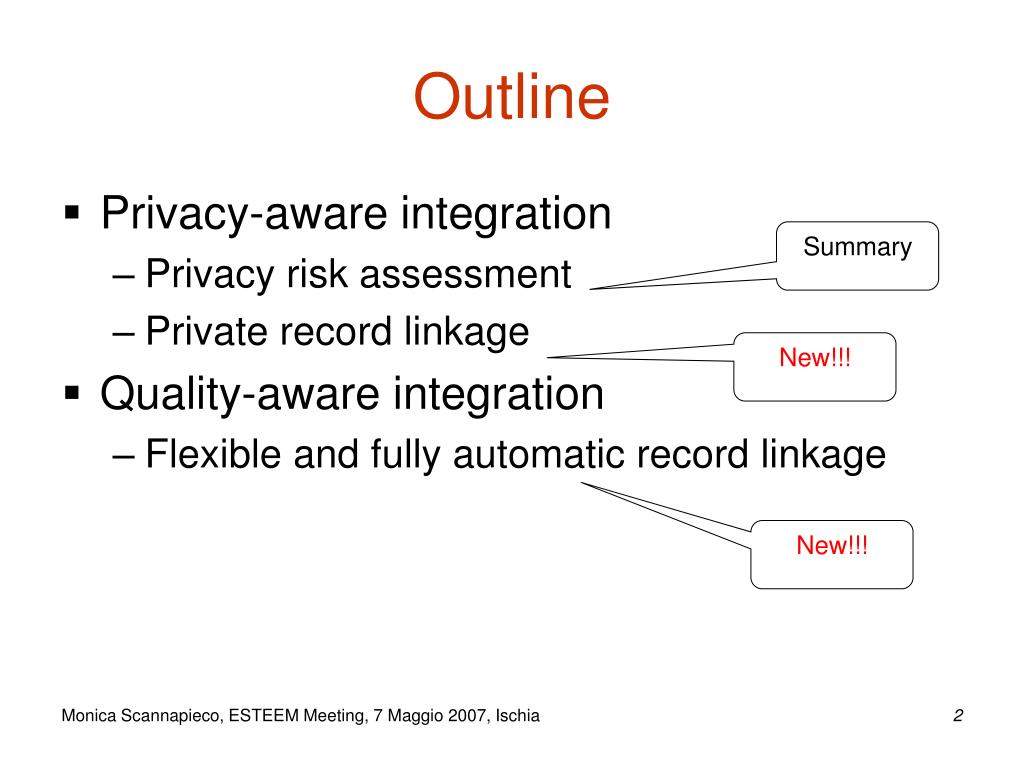 Outline

▪ Privacy-aware integration
– Privacy risk assessment
– Private record linkage
▪ Quality-aware integration
– Flexible and fully automatic record linkage

Summary

New!!!

New!!!

Monica Scannapieco, ESTEEM Meeting, 7 Maggio 2007, Ischia

2